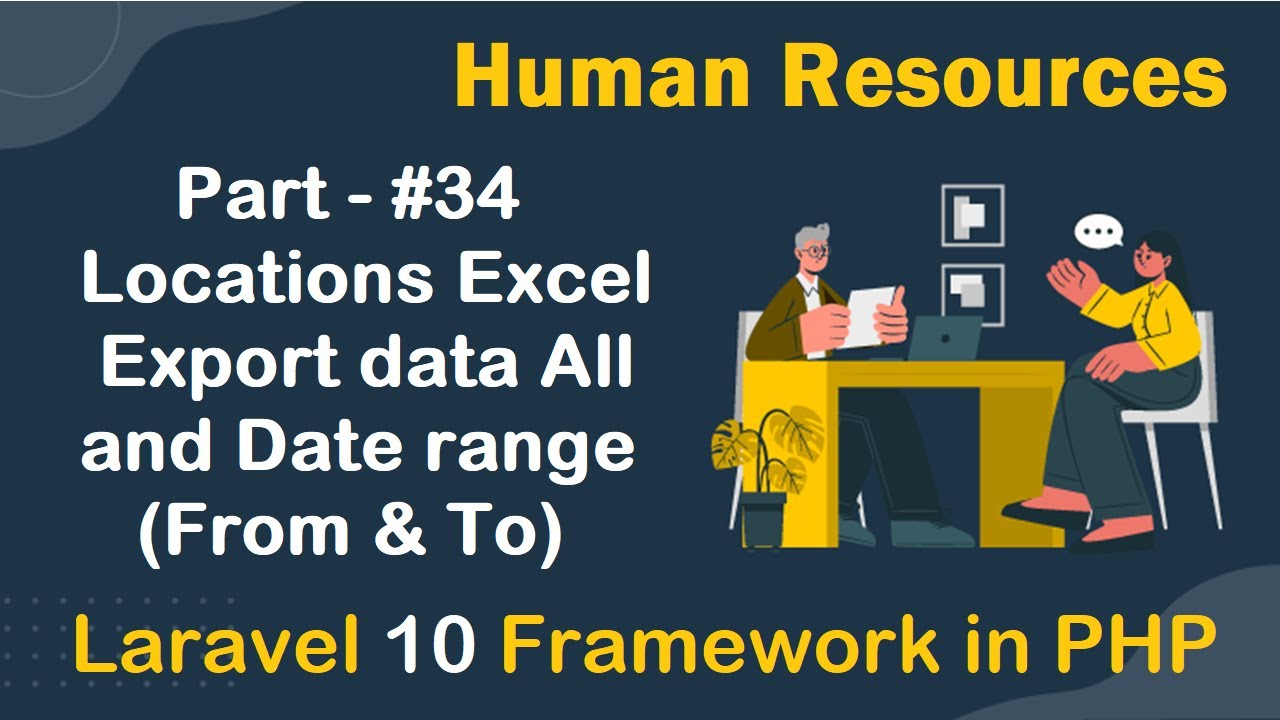 Human Resources

Part - #34
Locations Excel Export data All and Date range (From & To)

Laravel 10 Framework in PHP